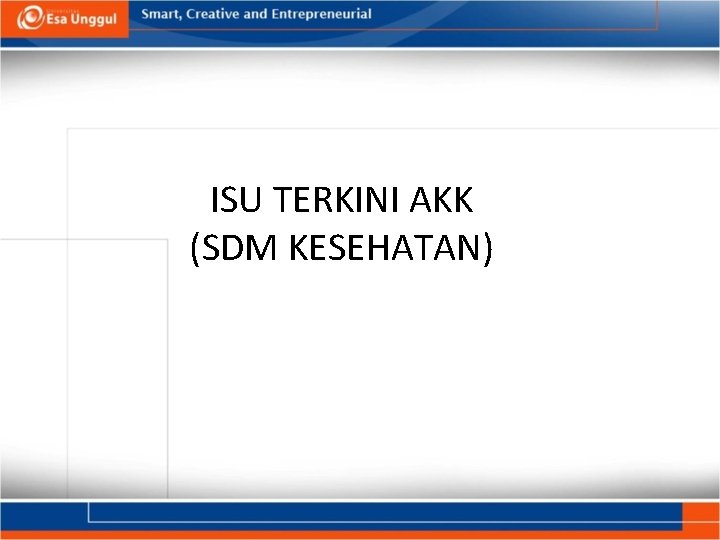 Esa Unggul

Smart, Creative and Entrepreneurial

ISU TERKINI AKK (SDM KESEHATAN)